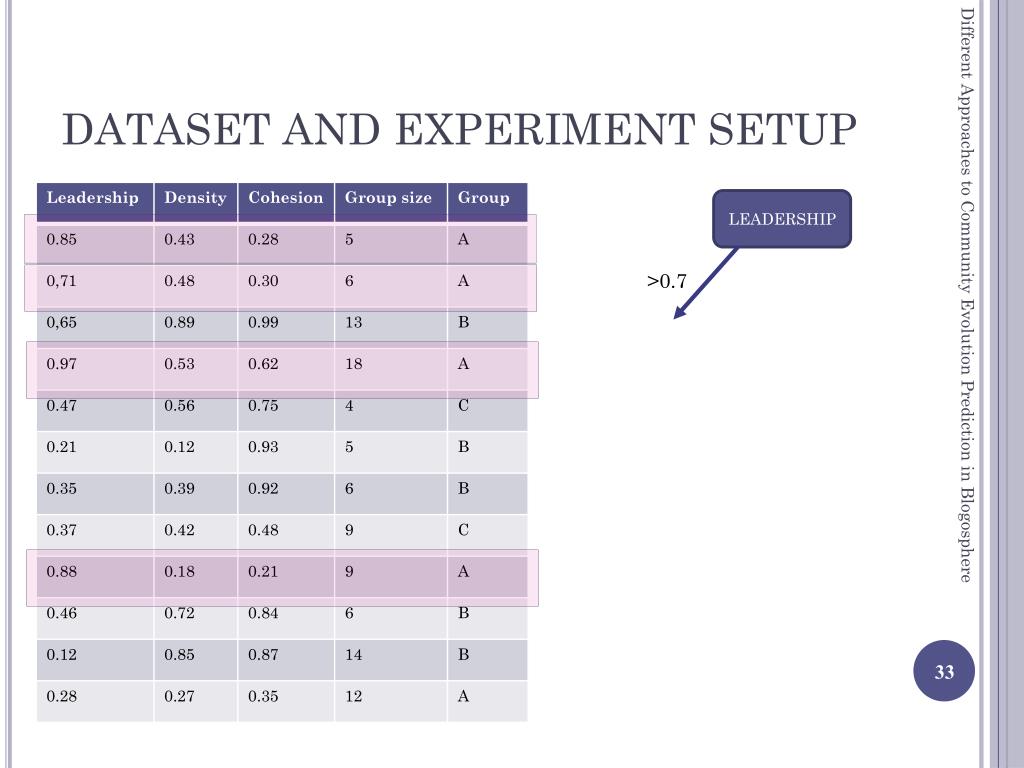 DATASET AND EXPERIMENT SETUP

| Leadership | Density | Cohesion | Group size | Group |
|---|---|---|---|---|
| 0.85 | 0.43 | 0.28 | 5 | A |
| 0,71 | 0.48 | 0.30 | 6 | A |
| 0,65 | 0.89 | 0.99 | 13 | B |
| 0.97 | 0.53 | 0.62 | 18 | A |
| 0.47 | 0.56 | 0.75 | 4 | C |
| 0.21 | 0.12 | 0.93 | 5 | B |
| 0.35 | 0.39 | 0.92 | 6 | B |
| 0.37 | 0.42 | 0.48 | 9 | C |
| 0.88 | 0.18 | 0.21 | 9 | A |
| 0.46 | 0.72 | 0.84 | 6 | B |
| 0.12 | 0.85 | 0.87 | 14 | B |
| 0.28 | 0.27 | 0.35 | 12 | A |

LEADERSHIP

>0.7

Different Approaches to Community Evolution Prediction in Blogosphere

33